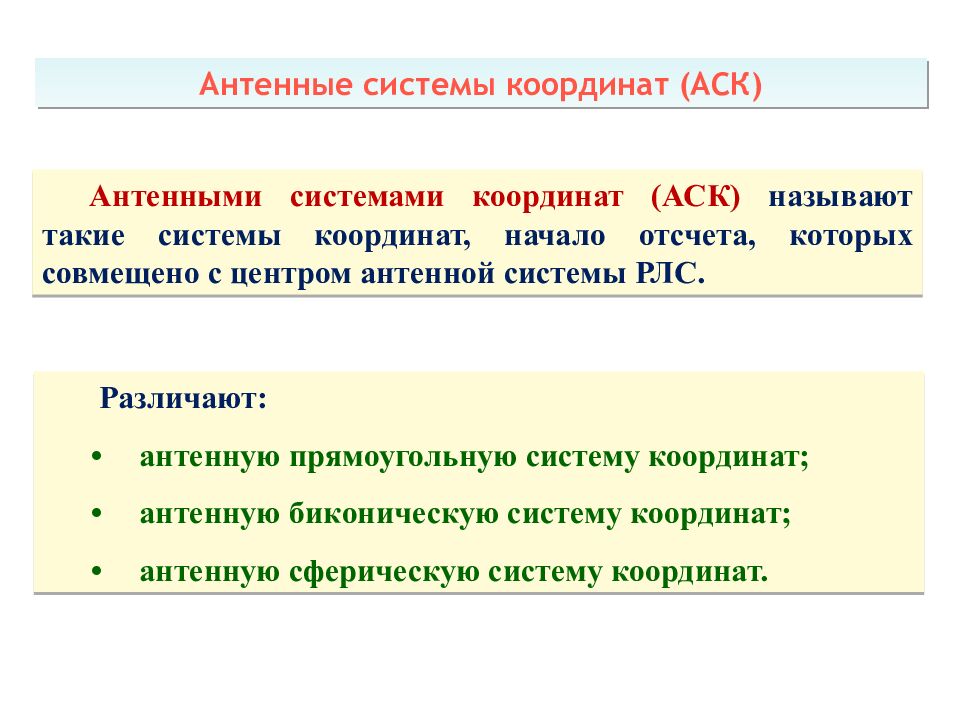 Антенные системы координат (АСК)

Антенными системами координат (АСК) называют такие системы координат, начало отсчета, которых совмещено с центром антенной системы РЛС.

Различают:

• антенную прямоугольную систему координат;
• антенную биконическую систему координат;
• антенную сферическую систему координат.